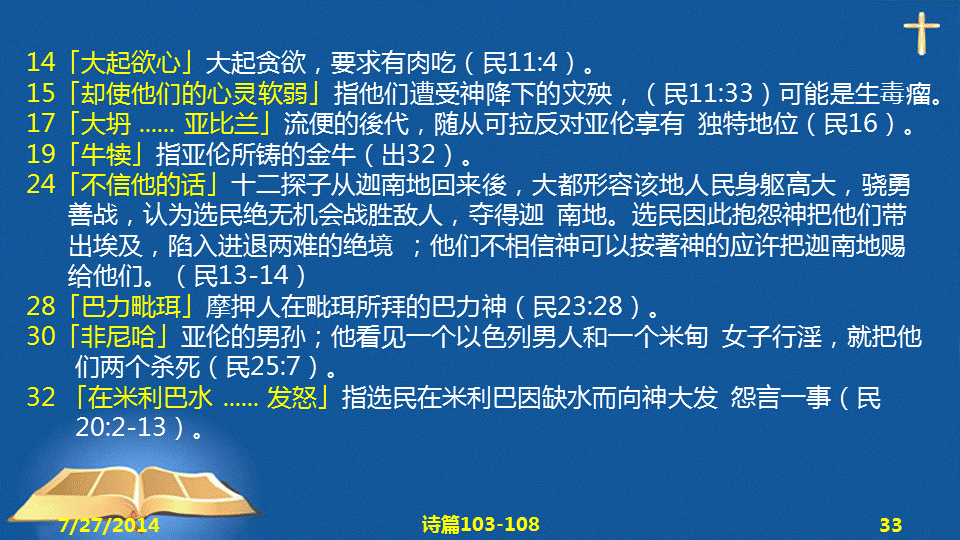 14「大起欲心」大起贪欲，要求有肉吃（民11:4）。
15「却使他们的心灵软弱」指他们遭受神降下的灾殃，（民11:33）可能是生毒瘤。
17「大坍 ...... 亚比兰」流便的後代，随从可拉反对亚伦享有 独特地位（民16）。
19「牛犊」指亚伦所铸的金牛（出32）。
24「不信他的话」十二探子从迦南地回来後，大都形容该地人民身躯高大，骁勇善战，认为选民绝无机会战胜敌人，夺得迦 南地。选民因此抱怨神把他们带出埃及，陷入进退两难的绝境 ；他们不相信神可以按著神的应许把迦南地赐给他们。（民13-14）
28「巴力毗珥」摩押人在毗珥所拜的巴力神（民23:28）。
30「非尼哈」亚伦的男孙；他看见一个以色列男人和一个米甸 女子行淫，就把他们两个杀死（民25:7）。
32 「在米利巴水 ...... 发怒」指选民在米利巴因缺水而向神大发 怨言一事（民20:2-13）。

7/27/2014
诗篇103-108
33